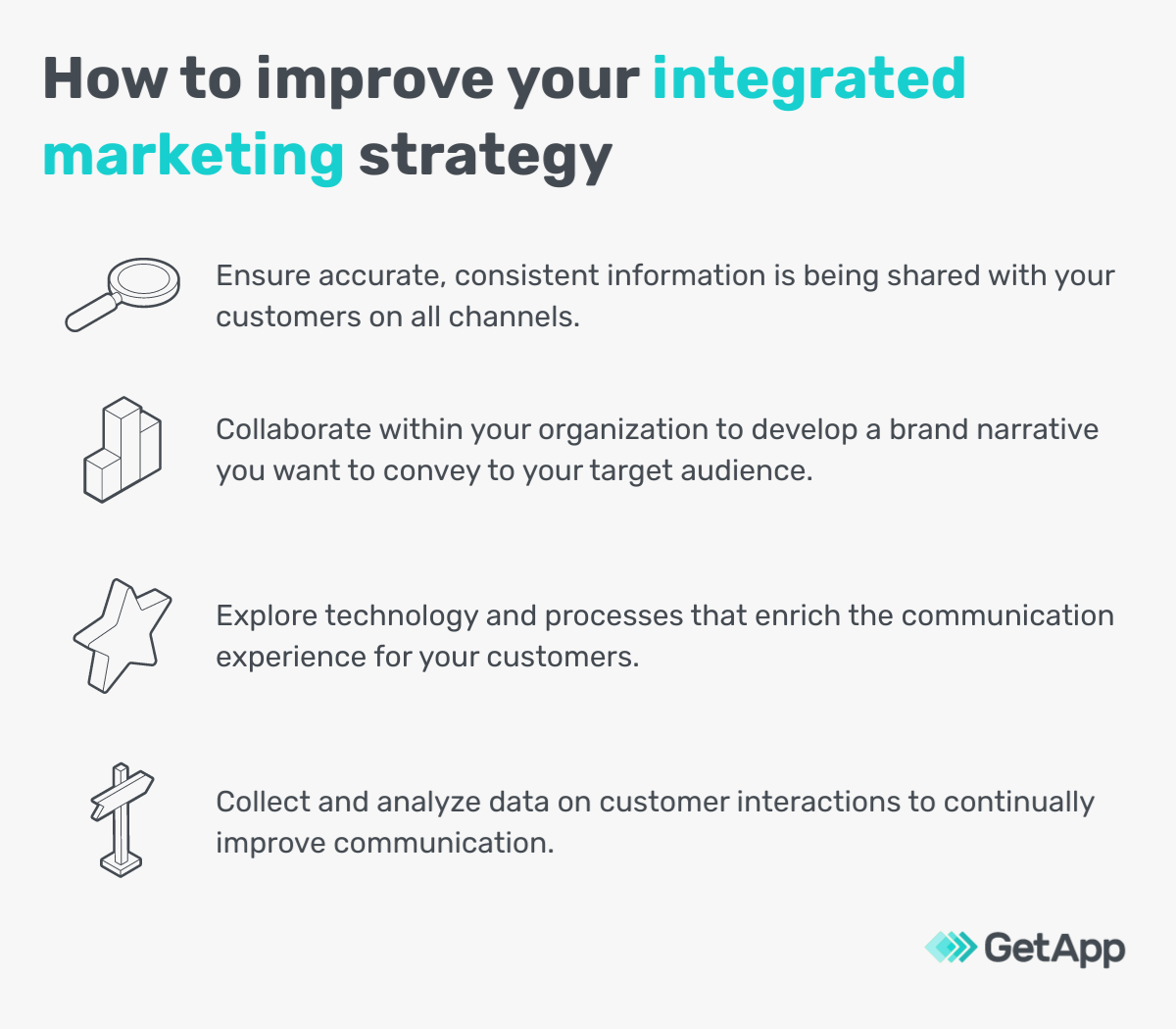 How to improve your integrated marketing strategy

Ensure accurate, consistent information is being shared with your customers on all channels.

Collaborate within your organization to develop a brand narrative you want to convey to your target audience.

Explore technology and processes that enrich the communication experience for your customers.

Collect and analyze data on customer interactions to continually improve communication.

GetApp